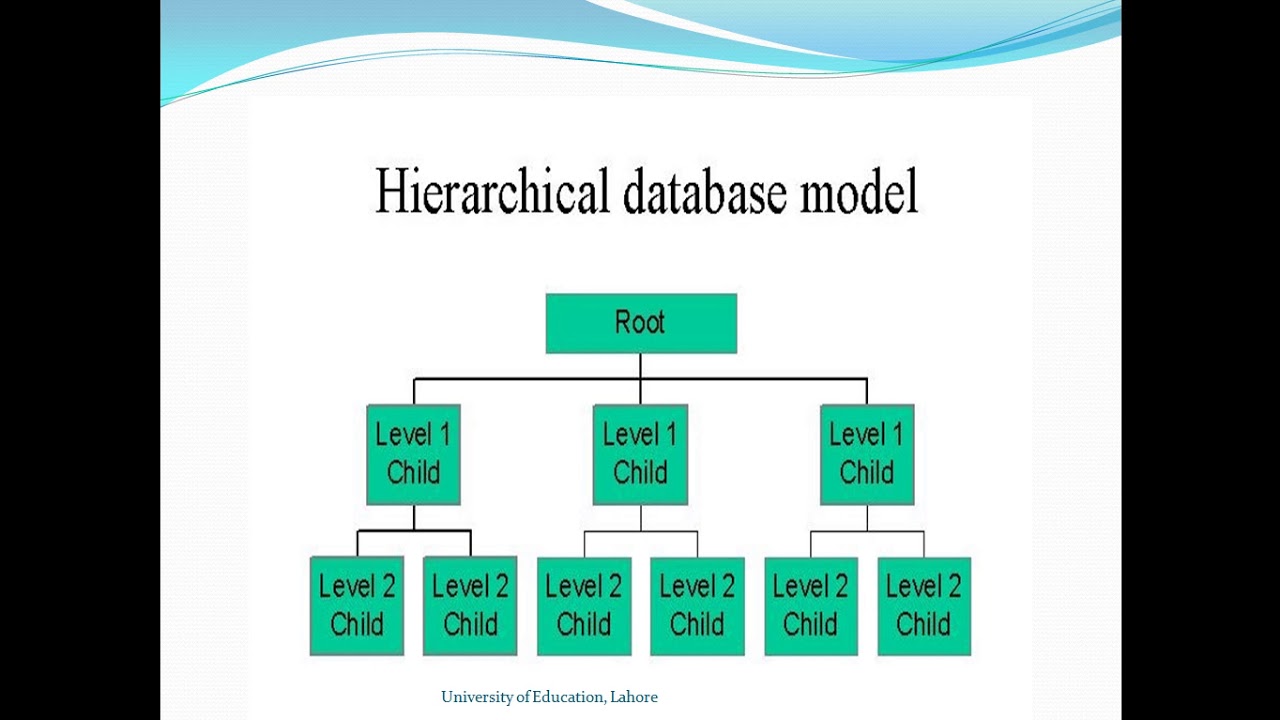 Hierarchical database model

Root

Level 1 Child
Level 1 Child
Level 1 Child

Level 2 Child
Level 2 Child
Level 2 Child
Level 2 Child
Level 2 Child
Level 2 Child

University of Education, Lahore